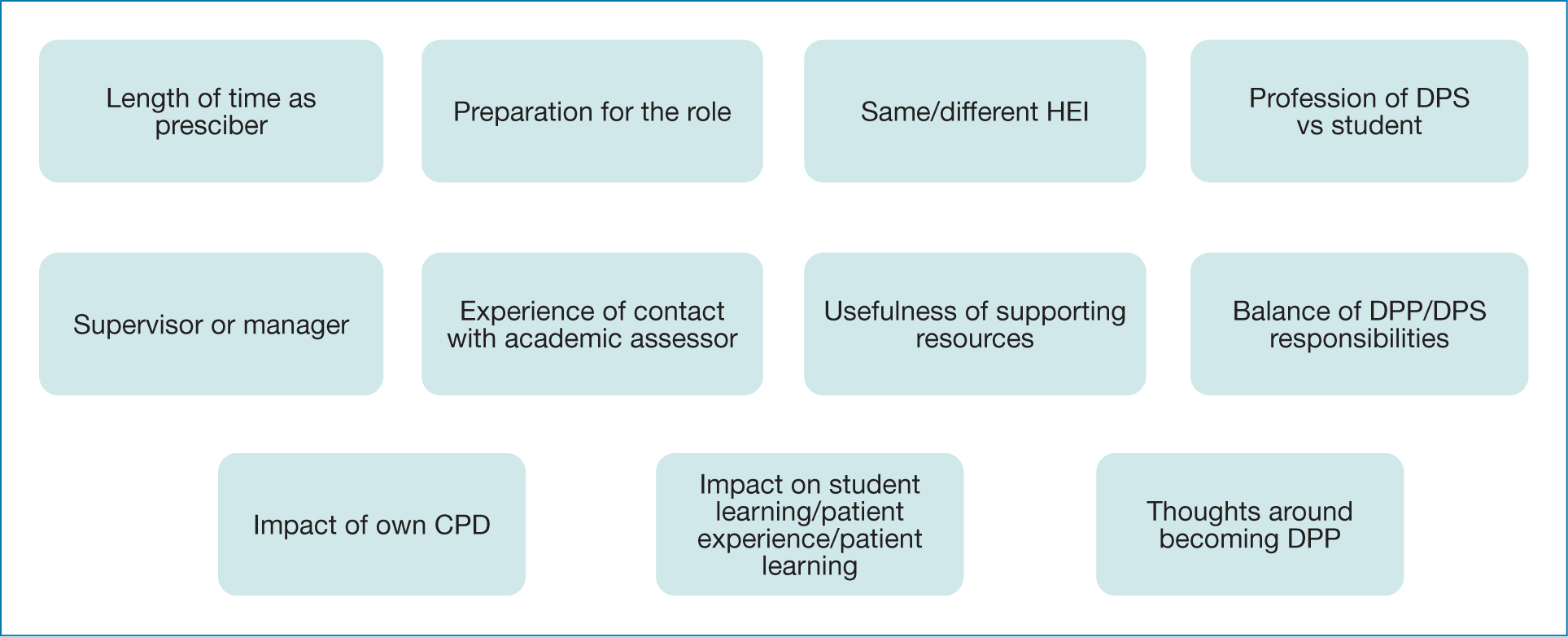 Length of time as presciber

Preparation for the role

Same/different HEI

Profession of DPS vs student

Supervisor or manager

Experience of contact with academic assessor

Usefulness of supporting resources

Balance of DPP/DPS responsibilities

Impact of own CPD

Impact on student learning/patient experience/patient learning

Thoughts around becoming DPP